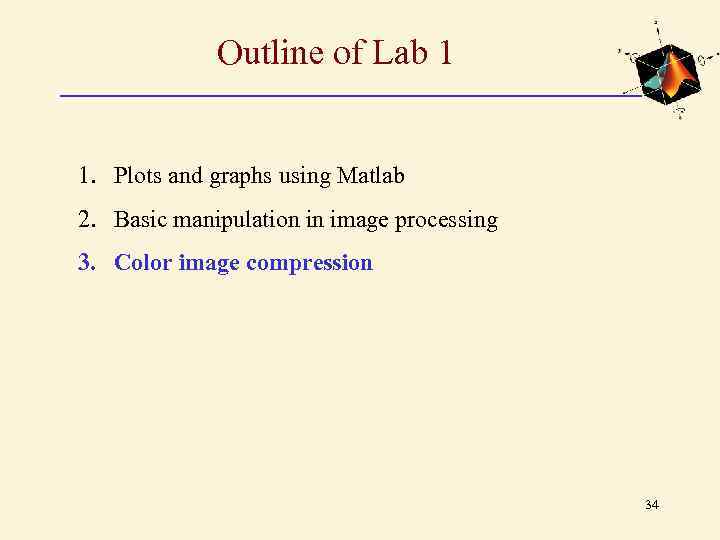 Outline of Lab 1

1. Plots and graphs using Matlab
2. Basic manipulation in image processing
3. Color image compression

34